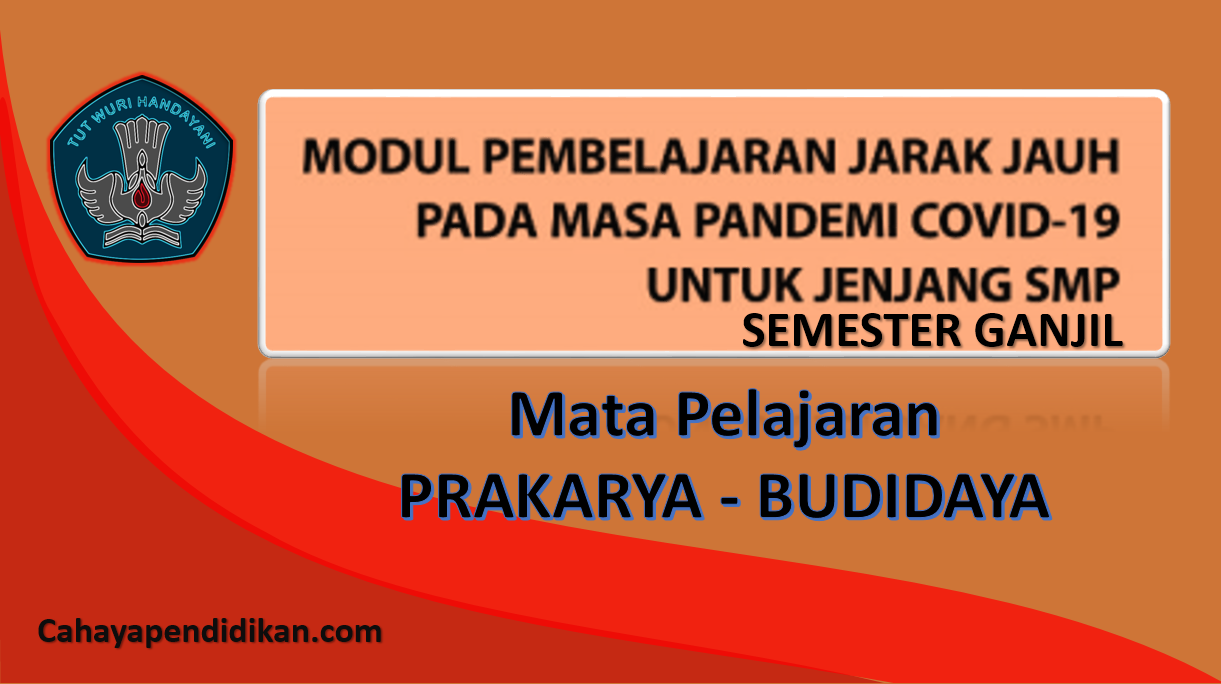 TUT WURI HANDAYANI

MODUL PEMBELAJARAN JARAK JAUH
PADA MASA PANDEMI COVID-19
UNTUK JENJANG SMP
SEMESTER GANJIL

Mata Pelajaran
PRAKARYA - BUDIDAYA

Cahayapendidikan.com